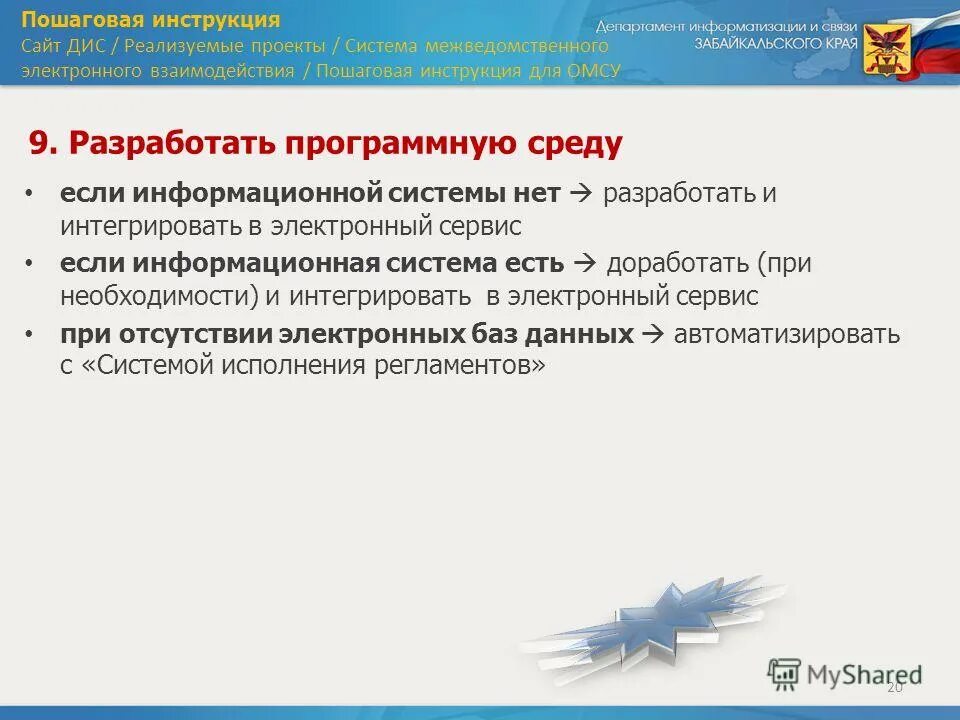 Пошаговая инструкция
Сайт ДИС / Реализуемые проекты / Система межведомственного электронного взаимодействия / Пошаговая инструкция для ОМСУ

Департамент информатизации и связи
ЗАБАЙКАЛЬСКОГО КРАЯ

9. Разработать программную среду

• если информационной системы нет → разработать и интегрировать в электронный сервис
• если информационная система есть → доработать (при необходимости) и интегрировать в электронный сервис
• при отсутствии электронных баз данных → автоматизировать с «Системой исполнения регламентов»

MyShared
20